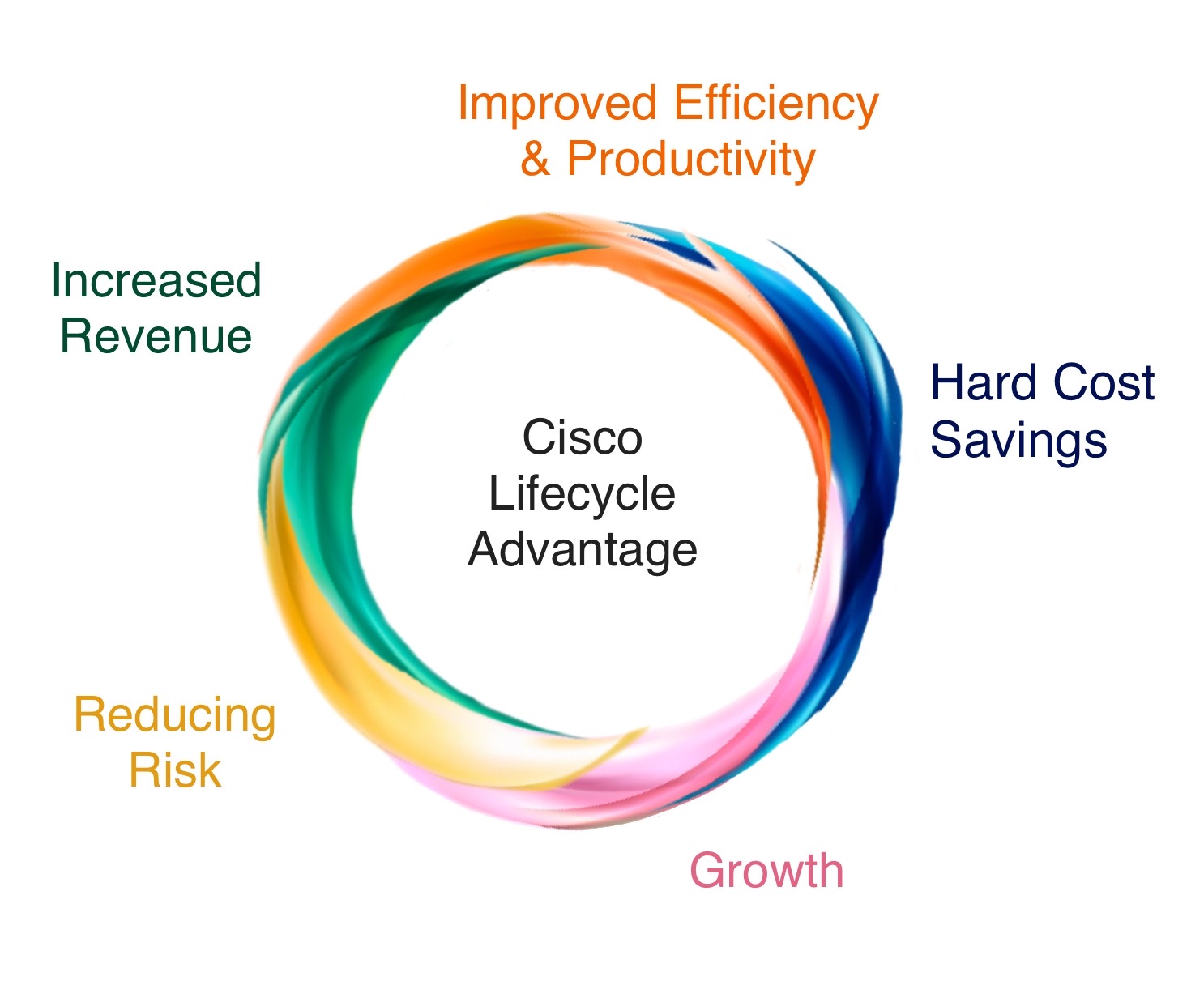 Improved Efficiency & Productivity

Increased Revenue

Hard Cost Savings

Cisco Lifecycle Advantage

Reducing Risk

Growth